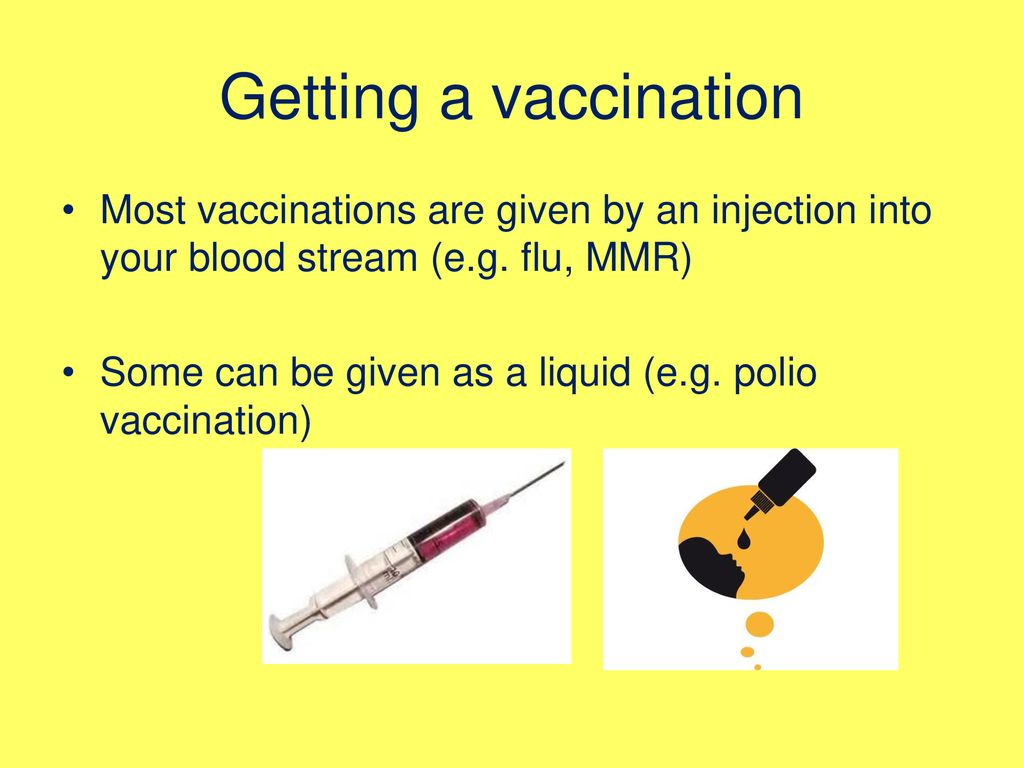 Getting a vaccination

• Most vaccinations are given by an injection into your blood stream (e.g. flu, MMR)

• Some can be given as a liquid (e.g. polio vaccination)